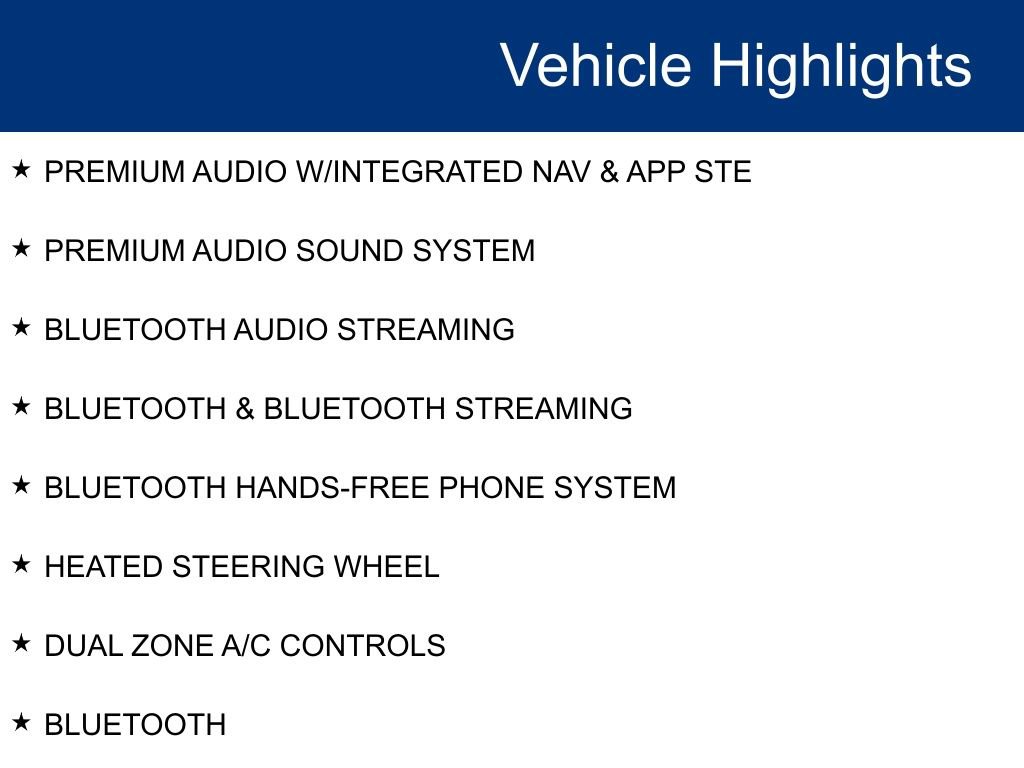 Vehicle Highlights

★ PREMIUM AUDIO W/INTEGRATED NAV & APP STE

★ PREMIUM AUDIO SOUND SYSTEM

★ BLUETOOTH AUDIO STREAMING

★ BLUETOOTH & BLUETOOTH STREAMING

★ BLUETOOTH HANDS-FREE PHONE SYSTEM

★ HEATED STEERING WHEEL

★ DUAL ZONE A/C CONTROLS

★ BLUETOOTH